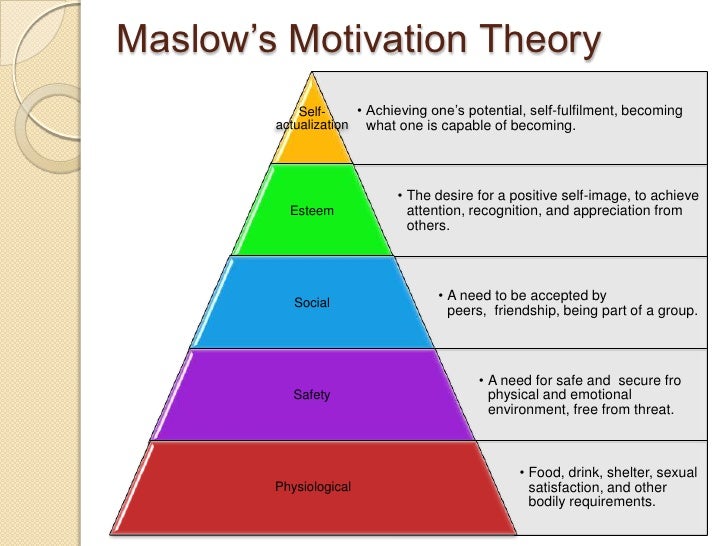 Maslow's Motivation Theory

Self-actualization

• Achieving one's potential, self-fulfilment, becoming what one is capable of becoming.

Esteem

• The desire for a positive self-image, to achieve attention, recognition, and appreciation from others.

Social

• A need to be accepted by peers, friendship, being part of a group.

Safety

• A need for safe and secure fro physical and emotional environment, free from threat.

Physiological

• Food, drink, shelter, sexual satisfaction, and other bodily requirements.